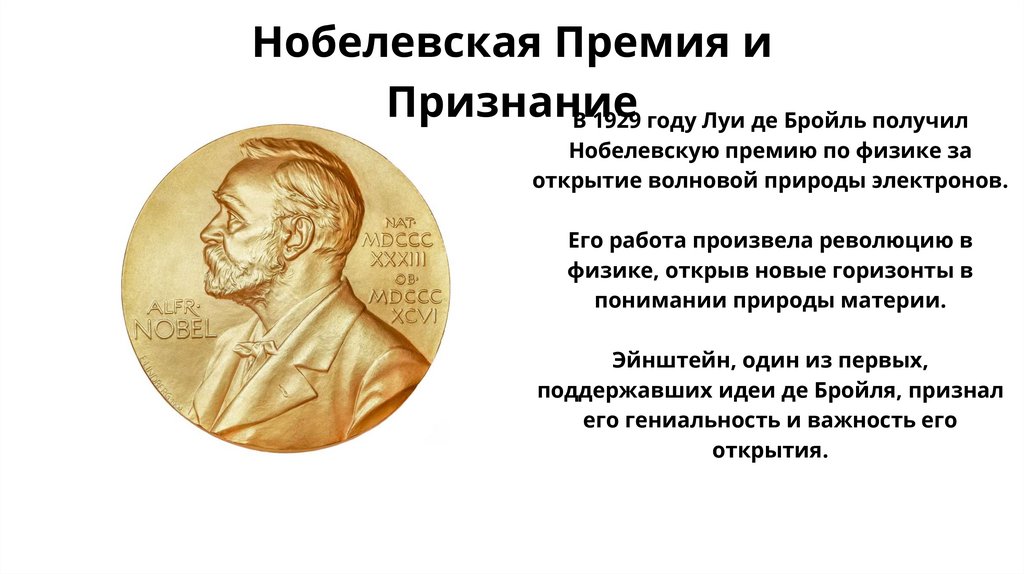 Нобелевская Премия и Признание

ALFR· NOBEL

NAT· MDCCC XXXIII OB· MDCCC XCVI

В 1929 году Луи де Бройль получил Нобелевскую премию по физике за открытие волновой природы электронов.

Его работа произвела революцию в физике, открыв новые горизонты в понимании природы материи.

Эйнштейн, один из первых, поддержавших идеи де Бройля, признал его гениальность и важность его открытия.